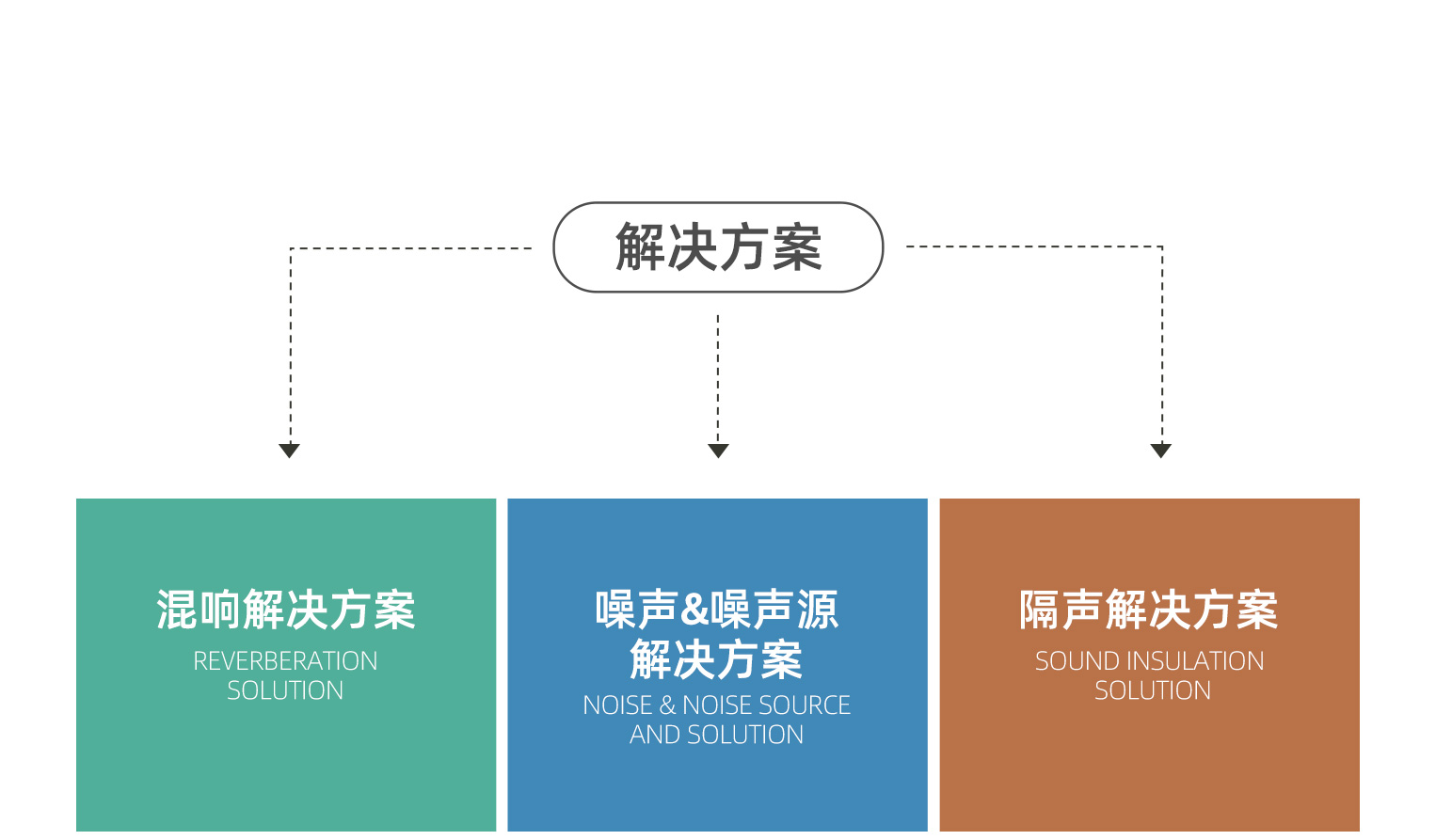 解决方案

混响解决方案
REVERBERATION SOLUTION

噪声&噪声源解决方案
NOISE & NOISE SOURCE AND SOLUTION

隔声解决方案
SOUND INSULATION SOLUTION